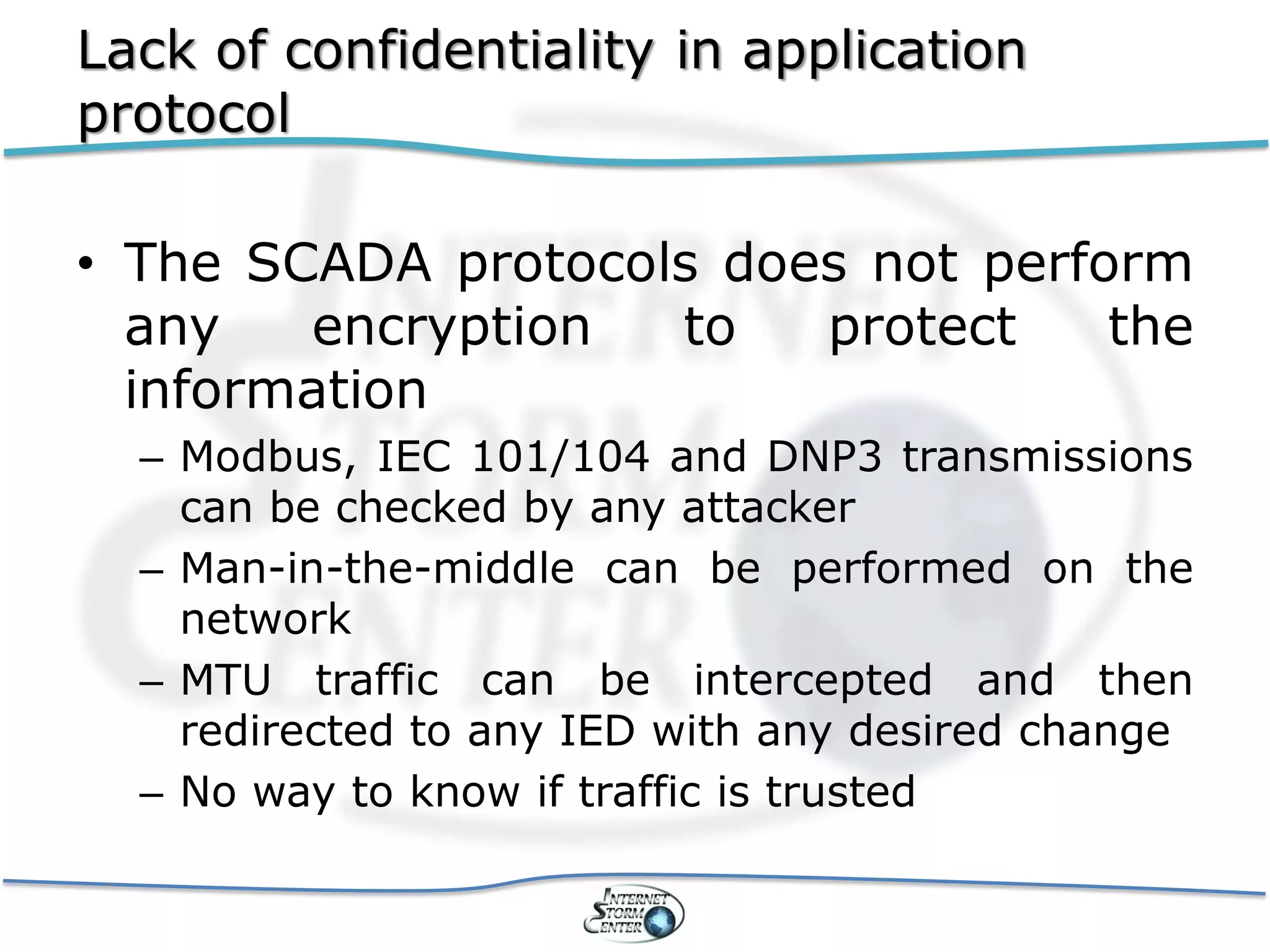 Lack of confidentiality in application protocol

• The SCADA protocols does not perform any encryption to protect the information
– Modbus, IEC 101/104 and DNP3 transmissions can be checked by any attacker
– Man-in-the-middle can be performed on the network
– MTU traffic can be intercepted and then redirected to any IED with any desired change
– No way to know if traffic is trusted

INTERNET STORM CENTER